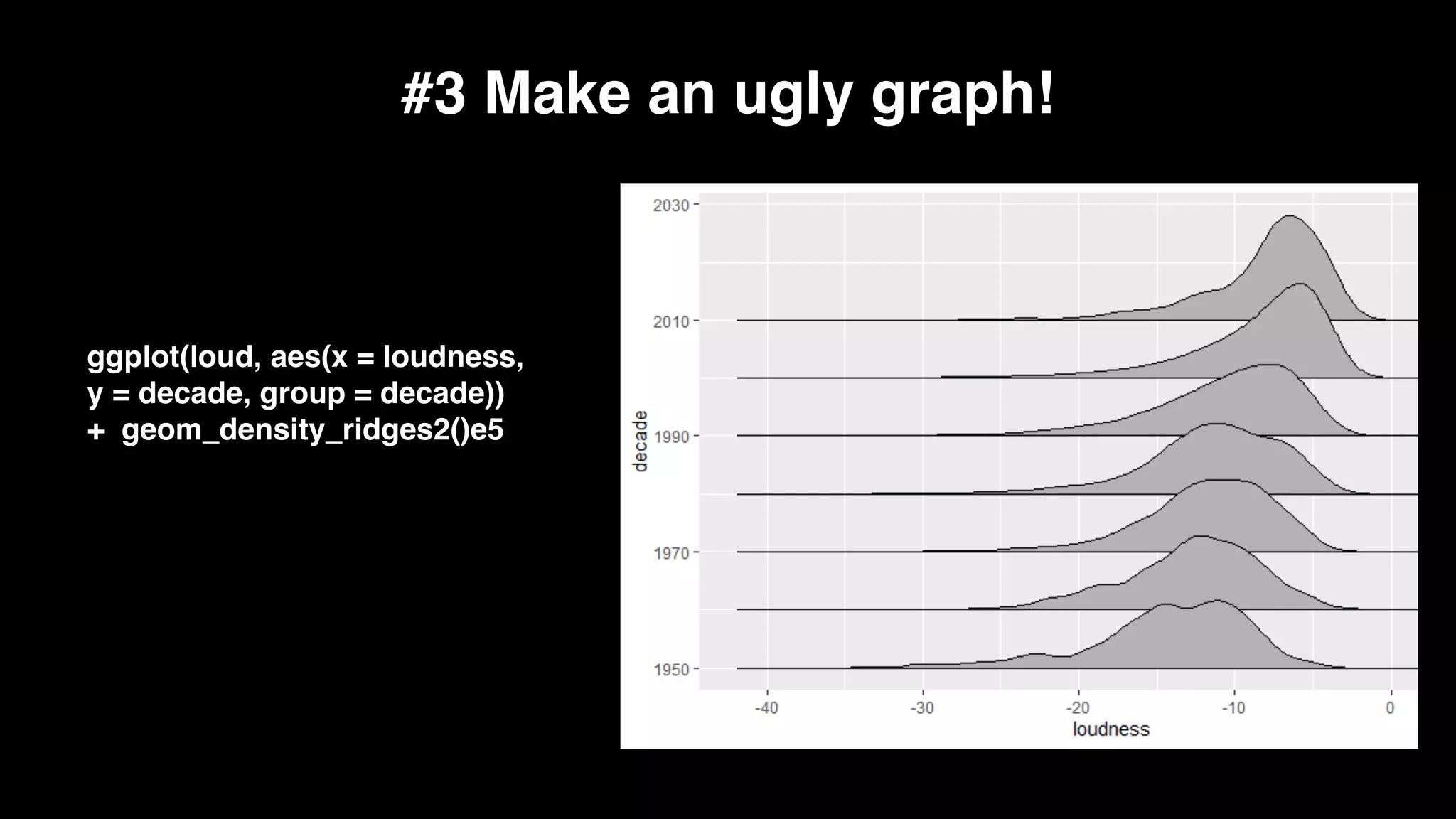 #3 Make an ugly graph!

ggplot(loud, aes(x = loudness, y = decade, group = decade)) + geom_density_ridges2()e5

2030
2010
1990
1970
1950
decade

-40
-30
-20
-10
0
loudness